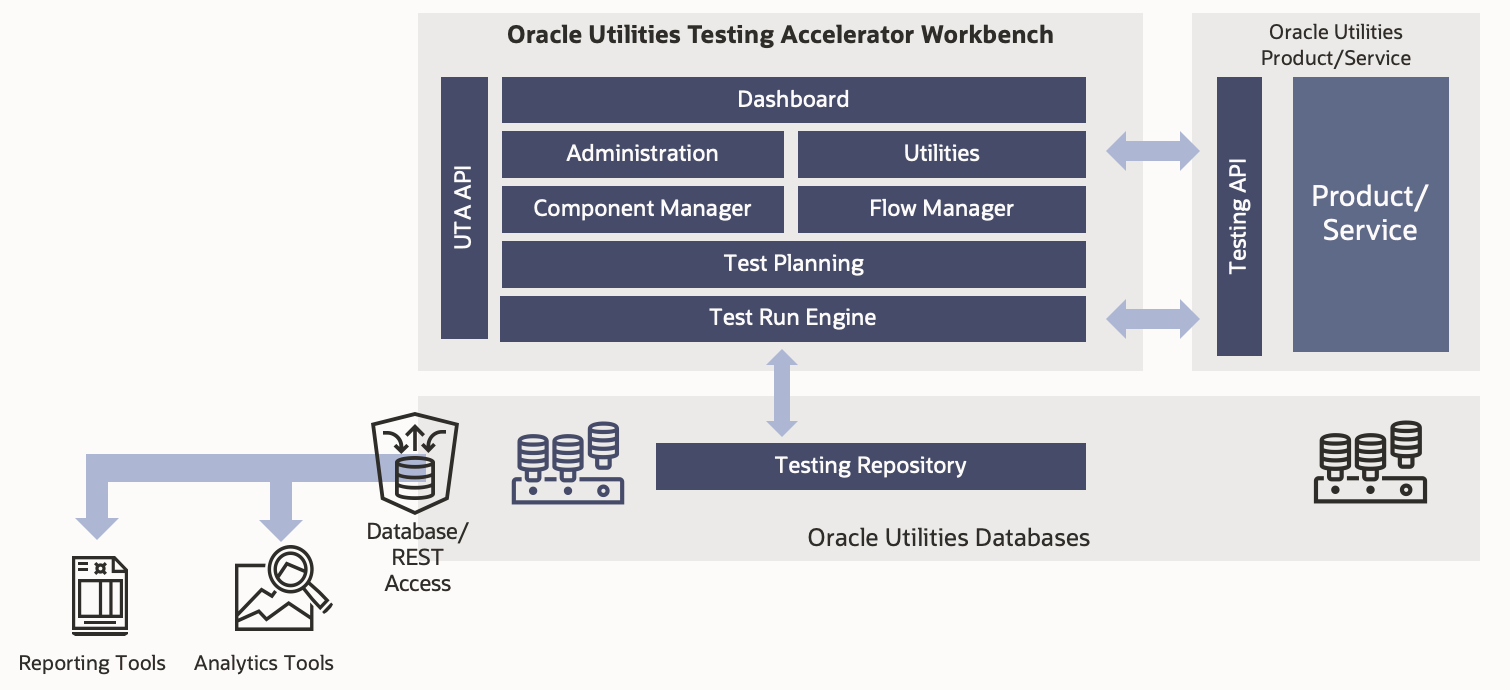 Oracle Utilities Testing Accelerator Workbench

UTA API

Dashboard

Administration

Utilities

Component Manager

Flow Manager

Test Planning

Test Run Engine

Oracle Utilities Product/Service

Testing API

Product/ Service

Testing Repository

Oracle Utilities Databases

Database/ REST Access

Reporting Tools

Analytics Tools